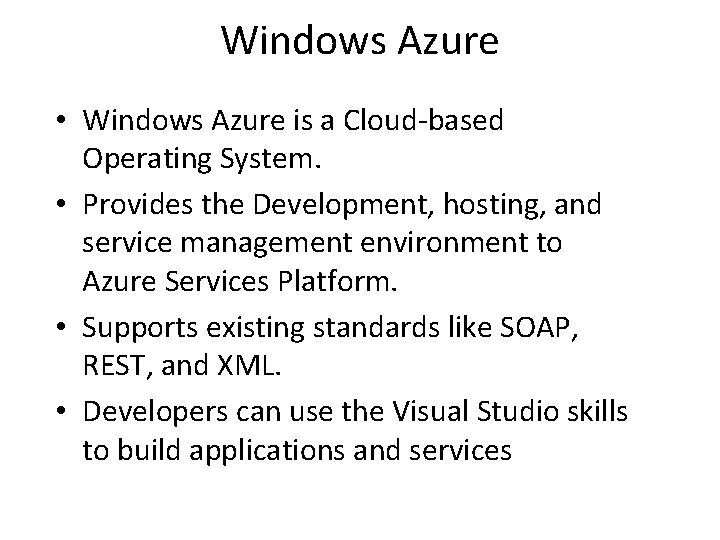 Windows Azure

• Windows Azure is a Cloud-based Operating System.
• Provides the Development, hosting, and service management environment to Azure Services Platform.
• Supports existing standards like SOAP, REST, and XML.
• Developers can use the Visual Studio skills to build applications and services